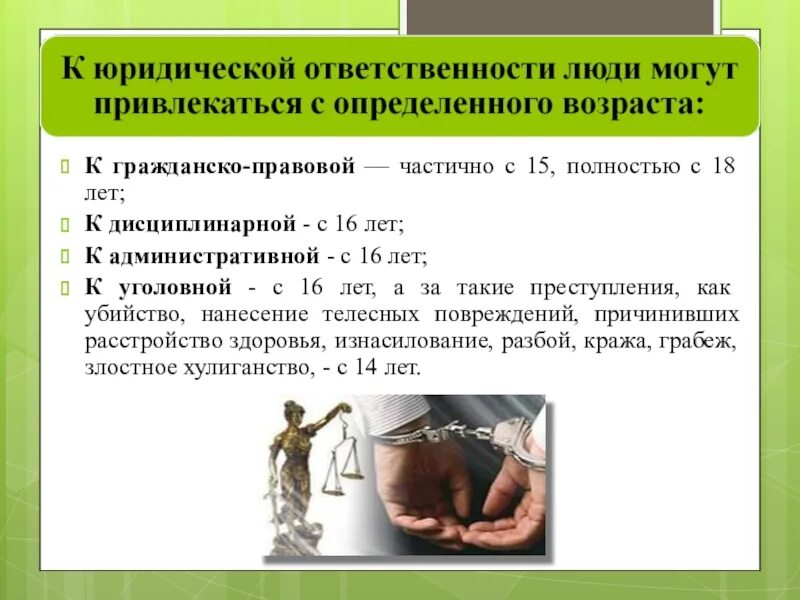 К юридической ответственности люди могут привлекаться с определенного возраста:

К гражданско-правовой — частично с 15, полностью с 18 лет;

К дисциплинарной - с 16 лет;

К административной - с 16 лет;

К уголовной - с 16 лет, а за такие преступления, как убийство, нанесение телесных повреждений, причинивших расстройство здоровья, изнасилование, разбой, кража, грабеж, злостное хулиганство, - с 14 лет.